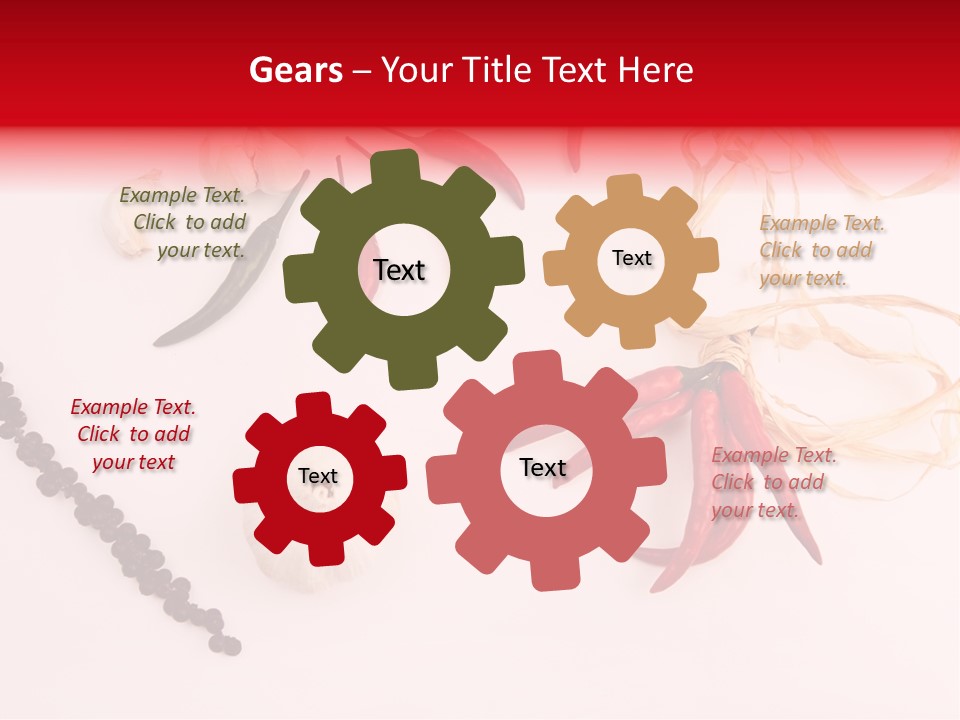 Gears – Your Title Text Here

Example Text. Click to add your text.

Text

Text

Example Text. Click to add your text.

Example Text. Click to add your text

Text

Text

Example Text. Click to add your text.